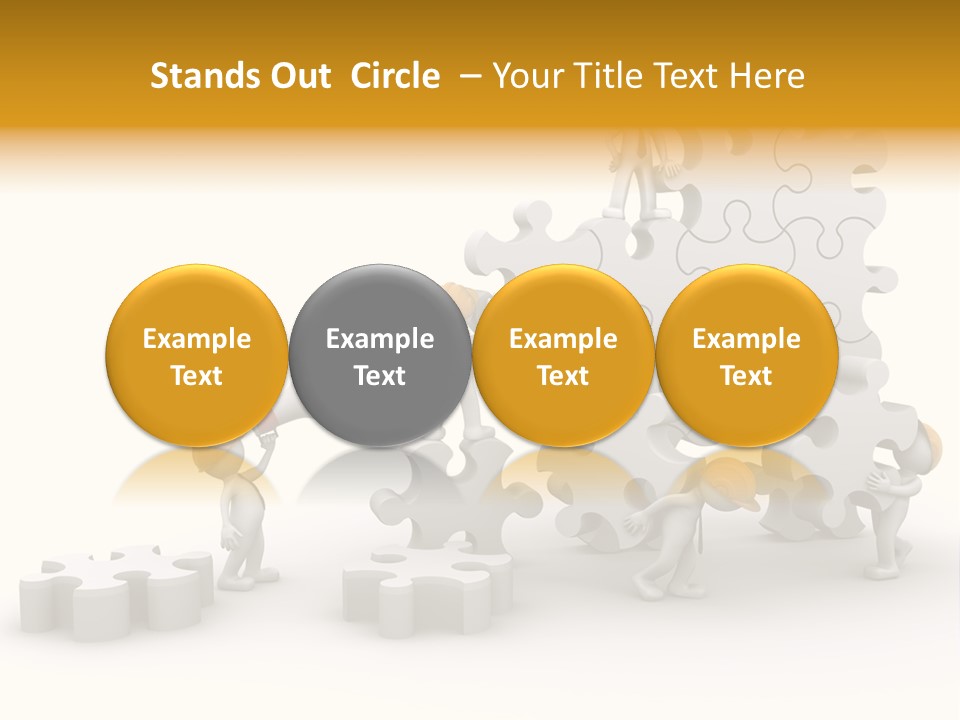 Stands Out Circle – Your Title Text Here

Example Text

Example Text

Example Text

Example Text